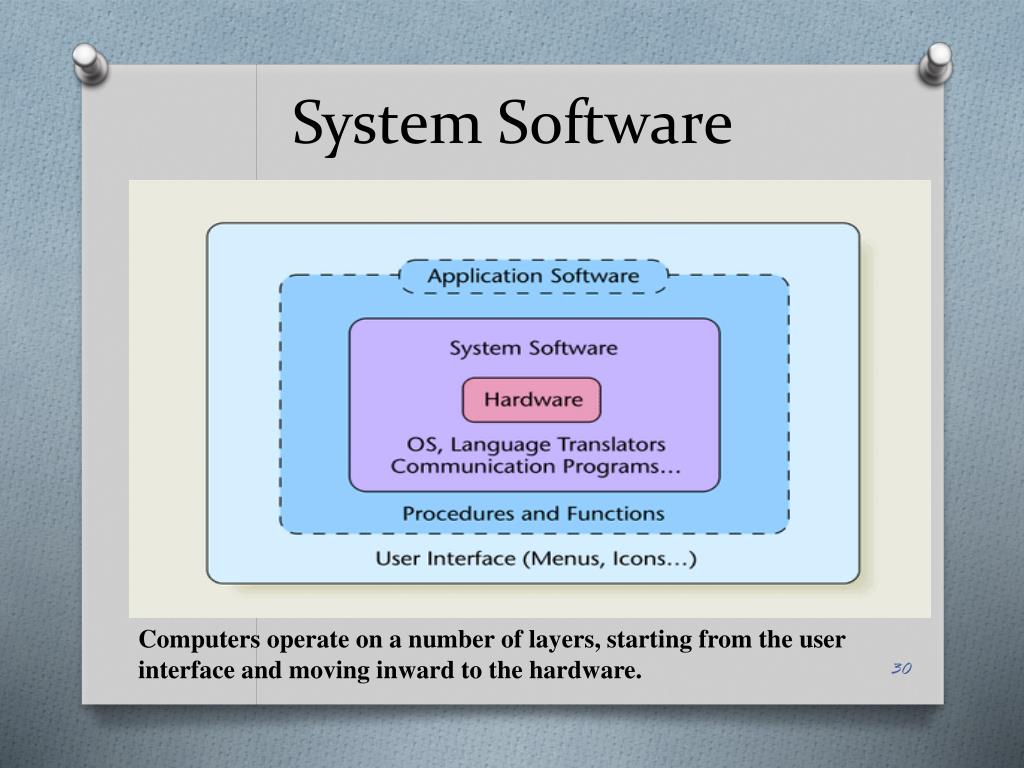 System Software

Application Software

System Software

Hardware

OS, Language Translators
Communication Programs…

Procedures and Functions

User Interface (Menus, Icons…)

Computers operate on a number of layers, starting from the user interface and moving inward to the hardware.

30